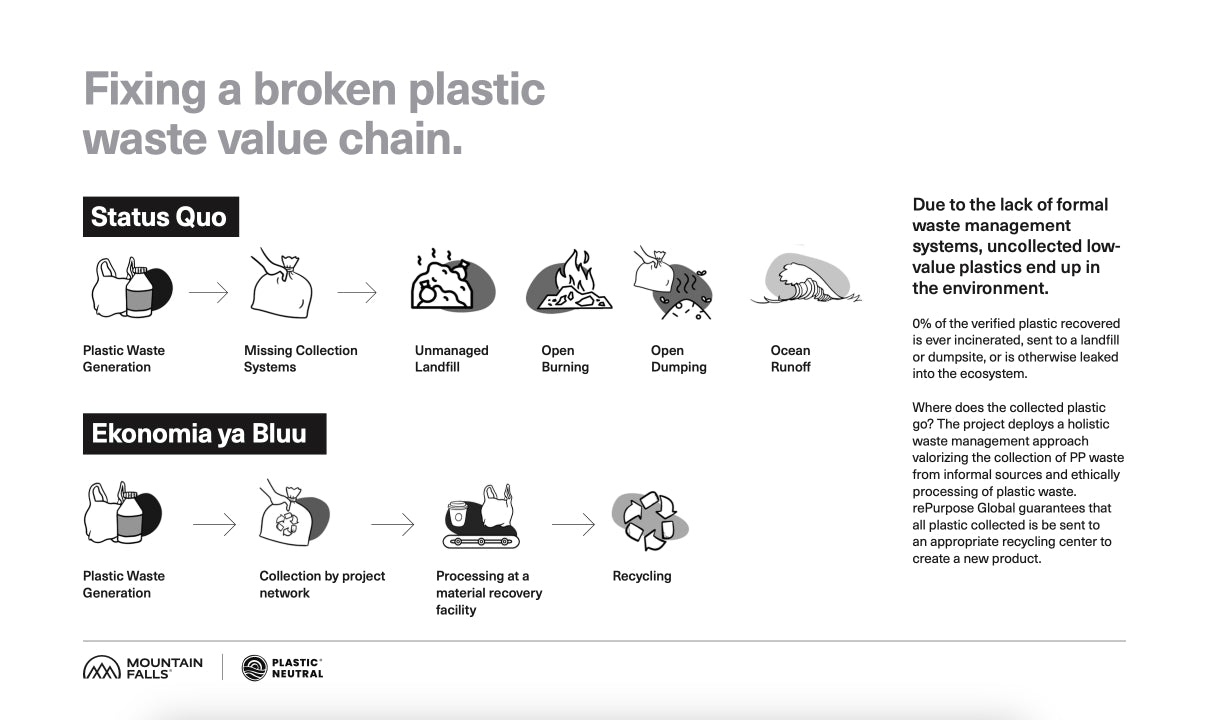 Fixing a broken plastic waste value chain.

Status Quo

Plastic Waste Generation

Missing Collection Systems

Unmanaged Landfill

Open Burning

Open Dumping

Ocean Runoff

Ekonomia ya Bluu

Plastic Waste Generation

Collection by project network

Processing at a material recovery facility

Recycling

Due to the lack of formal waste management systems, uncollected low-value plastics end up in the environment.

0% of the verified plastic recovered is ever incinerated, sent to a landfill or dumpsite, or is otherwise leaked into the ecosystem.

Where does the collected plastic go? The project deploys a holistic waste management approach valorizing the collection of PP waste from informal sources and ethically processing of plastic waste. rePurpose Global guarantees that all plastic collected is be sent to an appropriate recycling center to create a new product.

MOUNTAIN FALLS

PLASTIC NEUTRAL